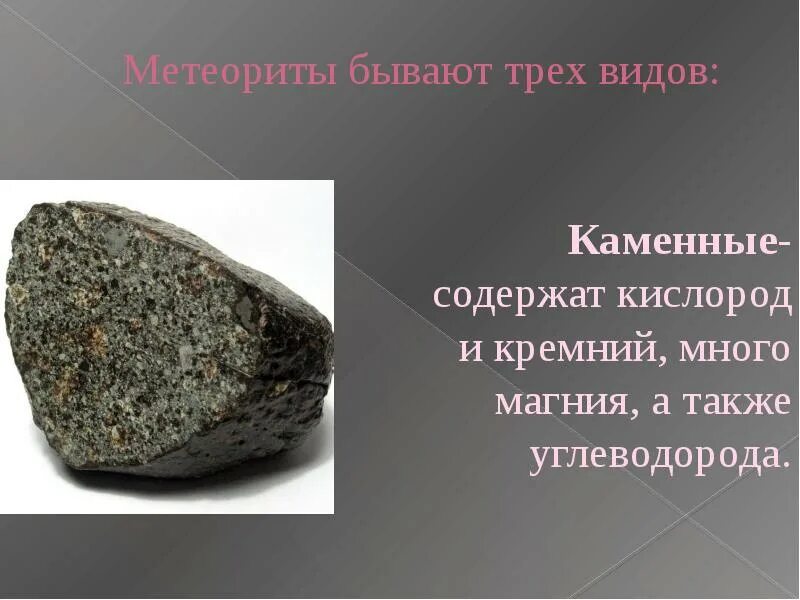 Метеориты бывают трех видов:

Каменные- содержат кислород и кремний, много магния, а также углеводорода.